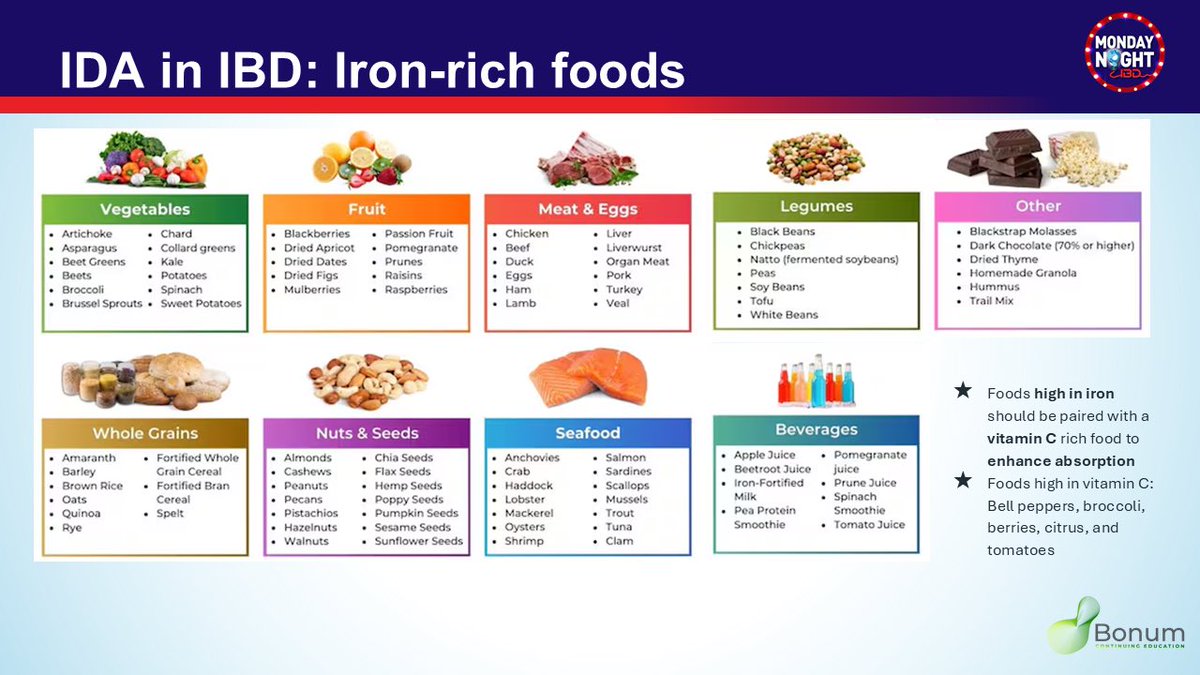 IDA in IBD: Iron-rich foods

MONDAY NIGHT IBD

Vegetables
- Artichoke
- Asparagus
- Beet Greens
- Beets
- Broccoli
- Brussel Sprouts
- Chard
- Collard greens
- Kale
- Potatoes
- Spinach
- Sweet Potatoes

Fruit
- Blackberries
- Dried Apricot
- Dried Dates
- Dried Figs
- Mulberries
- Passion Fruit
- Pomegranate
- Prunes
- Raisins
- Raspberries

Meat & Eggs
- Chicken
- Beef
- Duck
- Eggs
- Ham
- Lamb
- Liver
- Liverwurst
- Organ Meat
- Pork
- Turkey
- Veal

Legumes
- Black Beans
- Chickpeas
- Natto (fermented soybeans)
- Peas
- Soy Beans
- Tofu
- White Beans

Other
- Blackstrap Molasses
- Dark Chocolate (70% or higher)
- Dried Thyme
- Homemade Granola
- Hummus
- Trail Mix

Whole Grains
- Amaranth
- Barley
- Brown Rice
- Oats
- Quinoa
- Rye
- Fortified Whole Grain Cereal
- Fortified Bran Cereal
- Spelt

Nuts & Seeds
- Almonds
- Cashews
- Peanuts
- Pecans
- Pistachios
- Hazelnuts
- Walnuts
- Chia Seeds
- Flax Seeds
- Hemp Seeds
- Poppy Seeds
- Pumpkin Seeds
- Sesame Seeds
- Sunflower Seeds

Seafood
- Anchovies
- Crab
- Haddock
- Lobster
- Mackerel
- Oysters
- Shrimp
- Salmon
- Sardines
- Scallops
- Mussels
- Trout
- Tuna
- Clam

Beverages
- Apple Juice
- Beetroot Juice
- Iron-Fortified Milk
- Pea Protein Smoothie
- Pomegranate juice
- Prune Juice
- Spinach Smoothie
- Tomato Juice

★ Foods high in iron should be paired with a vitamin C rich food to enhance absorption
★ Foods high in vitamin C: Bell peppers, broccoli, berries, citrus, and tomatoes

Bonum
CONTINUING EDUCATION